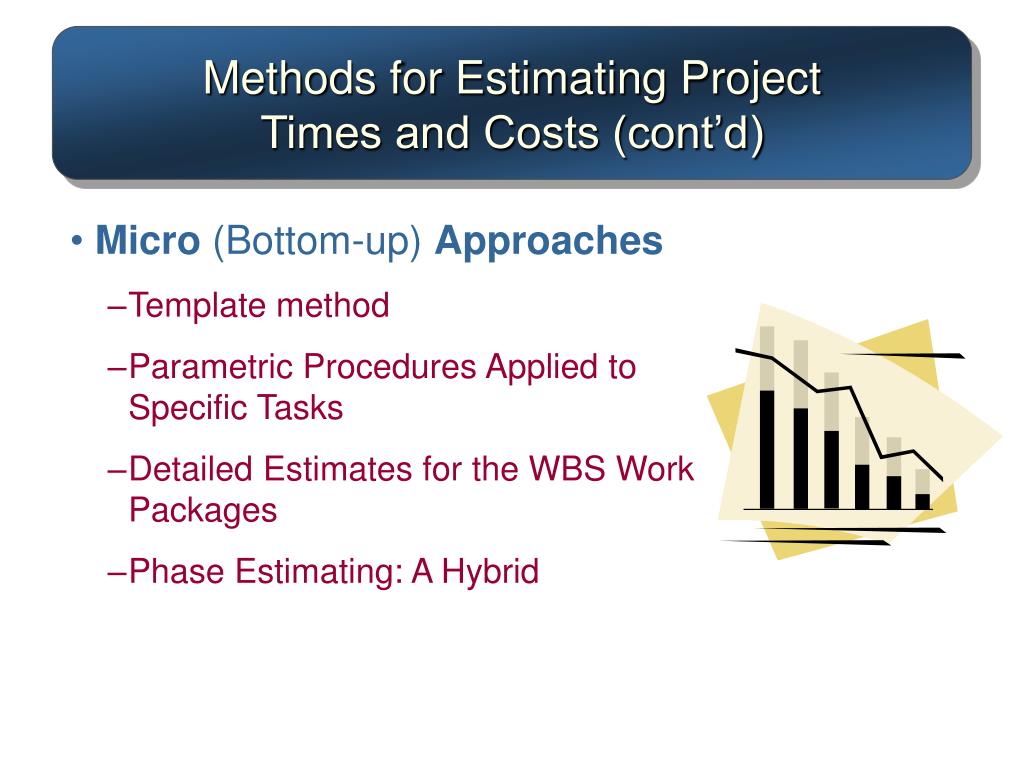 Methods for Estimating Project Times and Costs (cont’d)

• Micro (Bottom-up) Approaches

–Template method

–Parametric Procedures Applied to Specific Tasks

–Detailed Estimates for the WBS Work Packages

–Phase Estimating: A Hybrid